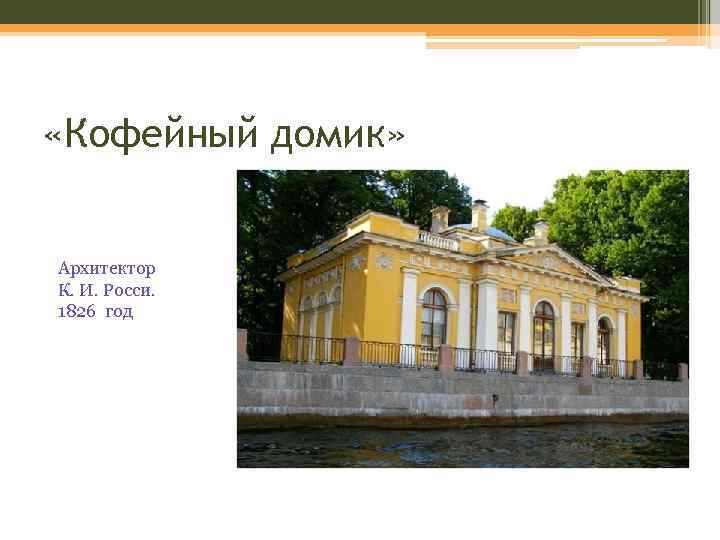 «Кофейный домик»

Архитектор
К. И. Росси.
1826 год